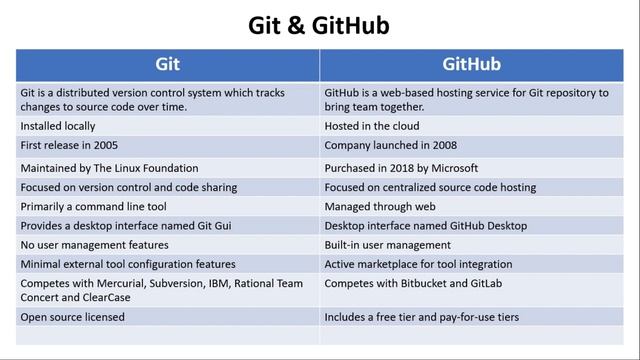 Git & GitHub

| Git | GitHub |
|---|---|
| Git is a distributed version control system which tracks changes to source code over time. | GitHub is a web-based hosting service for Git repository to bring team together. |
| Installed locally | Hosted in the cloud |
| First release in 2005 | Company launched in 2008 |
| Maintained by The Linux Foundation | Purchased in 2018 by Microsoft |
| Focused on version control and code sharing | Focused on centralized source code hosting |
| Primarily a command line tool | Managed through web |
| Provides a desktop interface named Git Gui | Desktop interface named GitHub Desktop |
| No user management features | Built-in user management |
| Minimal external tool configuration features | Active marketplace for tool integration |
| Competes with Mercurial, Subversion, IBM, Rational Team Concert and ClearCase | Competes with Bitbucket and GitLab |
| Open source licensed | Includes a free tier and pay-for-use tiers |
| | |